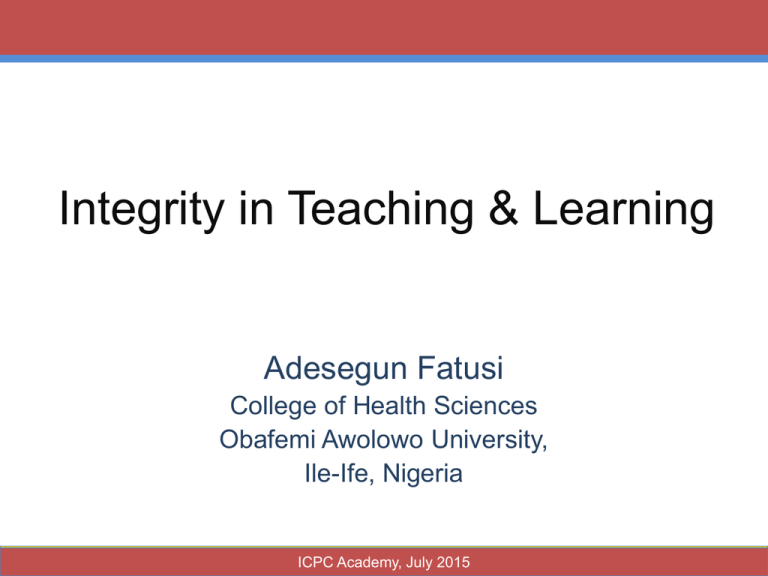 Integrity in Teaching & Learning

Adesegun Fatusi
College of Health Sciences
Obafemi Awolowo University,
Ile-Ife, Nigeria

ICPC Academy, July 2015